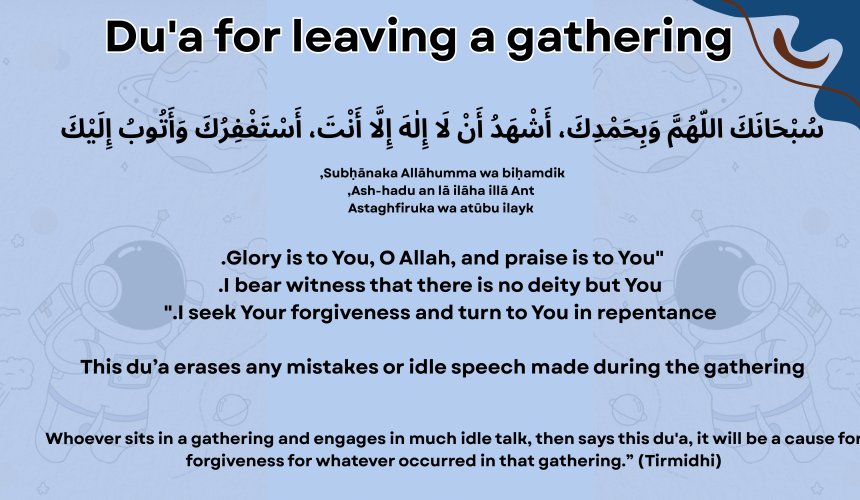 Du'a for leaving a gathering

سُبْحَانَكَ اللّٰهُمَّ وَبِحَمْدِكَ، أَشْهَدُ أَنْ لَا إِلٰهَ إِلَّا أَنْتَ، أَسْتَغْفِرُكَ وَأَتُوبُ إِلَيْكَ

,Subḥānaka Allāhumma wa biḥamdik
,Ash-hadu an lā ilāha illā Ant
Astaghfiruka wa atūbu ilayk

.Glory is to You, O Allah, and praise is to You"
.I bear witness that there is no deity but You
".I seek Your forgiveness and turn to You in repentance

This du'a erases any mistakes or idle speech made during the gathering

Whoever sits in a gathering and engages in much idle talk, then says this du'a, it will be a cause for forgiveness for whatever occurred in that gathering." (Tirmidhi)